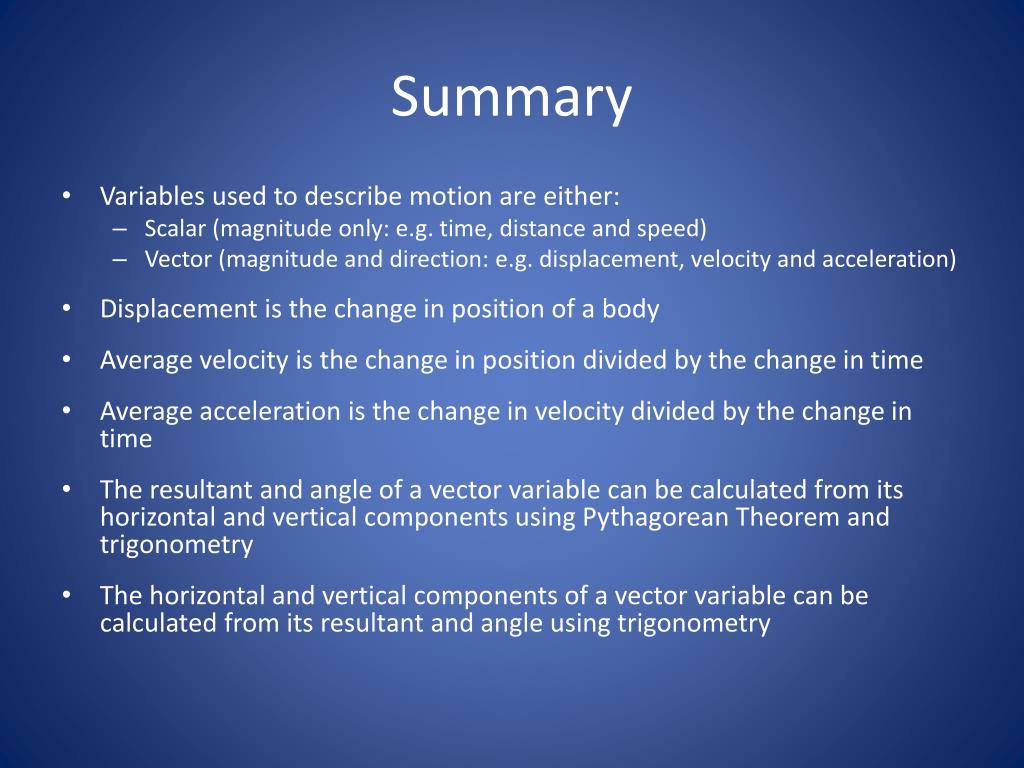 Summary

• Variables used to describe motion are either:
– Scalar (magnitude only: e.g. time, distance and speed)
– Vector (magnitude and direction: e.g. displacement, velocity and acceleration)

• Displacement is the change in position of a body

• Average velocity is the change in position divided by the change in time

• Average acceleration is the change in velocity divided by the change in time

• The resultant and angle of a vector variable can be calculated from its horizontal and vertical components using Pythagorean Theorem and trigonometry

• The horizontal and vertical components of a vector variable can be calculated from its resultant and angle using trigonometry